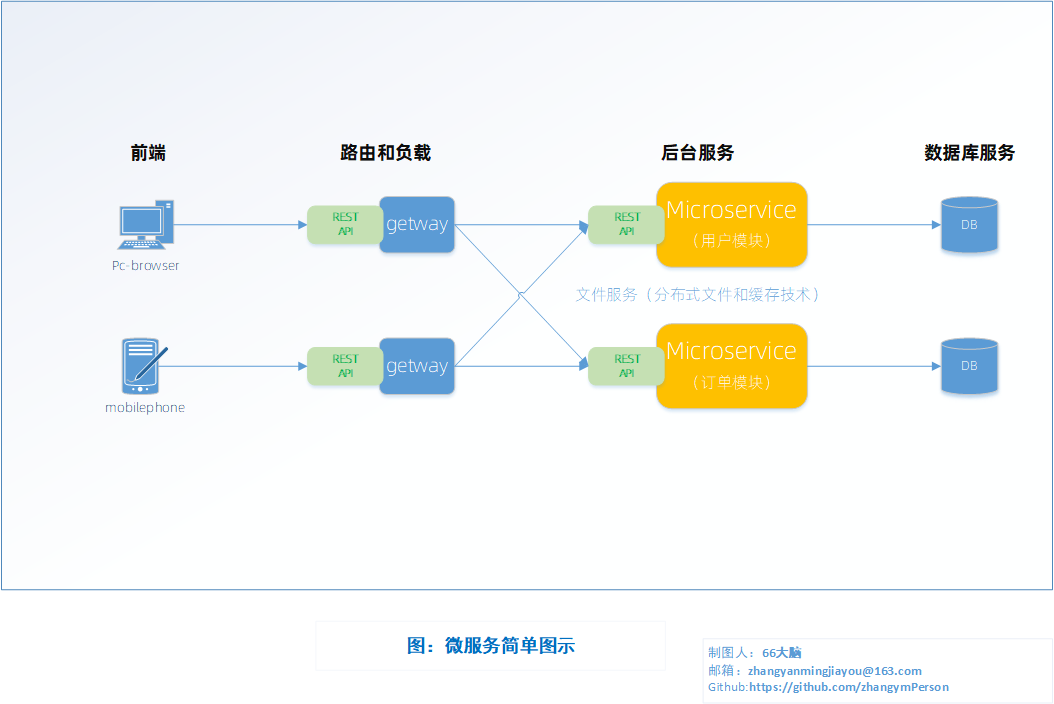 前端

路由和负载

后台服务

数据库服务

Pc-browser

REST API

getway

REST API

Microservice
（用户模块）

DB

文件服务（分布式文件和缓存技术）

mobilephone

REST API

getway

REST API

Microservice
（订单模块）

DB

图：微服务简单图示

制图人：66大脑
邮箱：zhangyanmingjiayou@163.com
Github:https://github.com/zhangymPerson